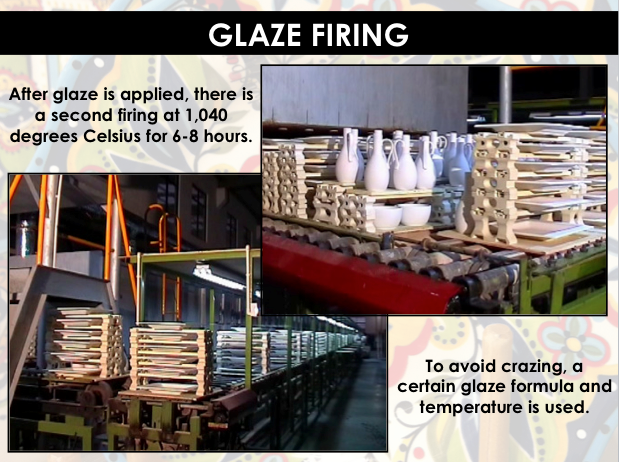 GLAZE FIRING

After glaze is applied, there is a second firing at 1,040 degrees Celsius for 6-8 hours.

To avoid crazing, a certain glaze formula and temperature is used.